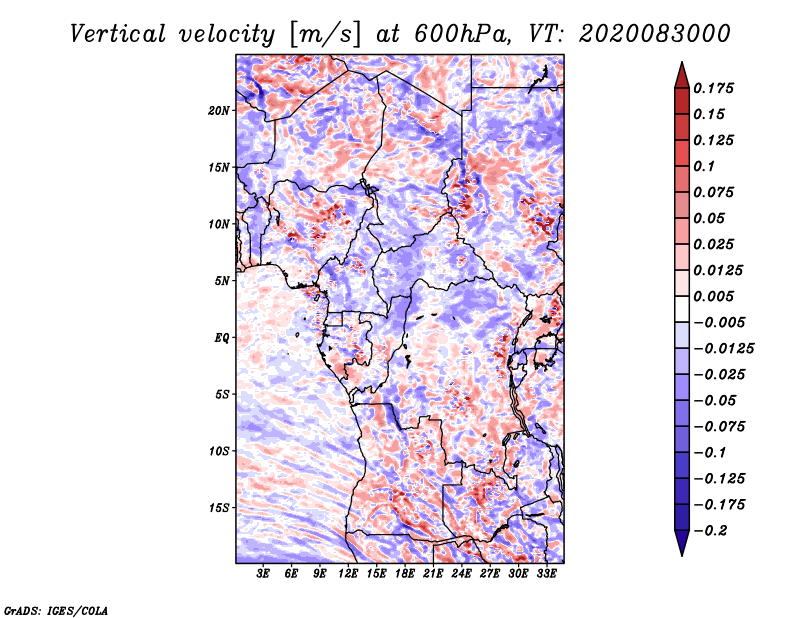 Vertical velocity [m/s] at 600hPa, VT: 2020083000

20N
15N
10N
5N
EQ
5S
10S
15S

3E 6E 9E 12E 15E 18E 21E 24E 27E 30E 33E

0.175
0.15
0.125
0.1
0.075
0.05
0.025
0.0125
0.005
−0.005
−0.0125
−0.025
−0.05
−0.075
−0.1
−0.125
−0.175
−0.2

GrADS: IGES/COLA